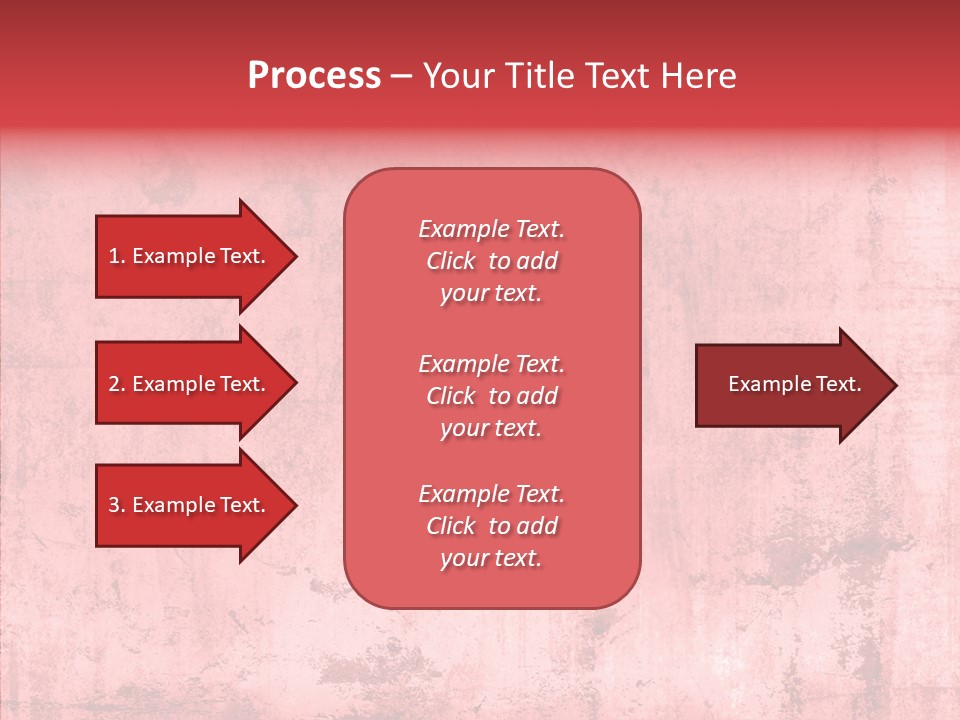 Process – Your Title Text Here

1. Example Text.

2. Example Text.

3. Example Text.

Example Text. Click to add your text.

Example Text. Click to add your text.

Example Text. Click to add your text.

Example Text.